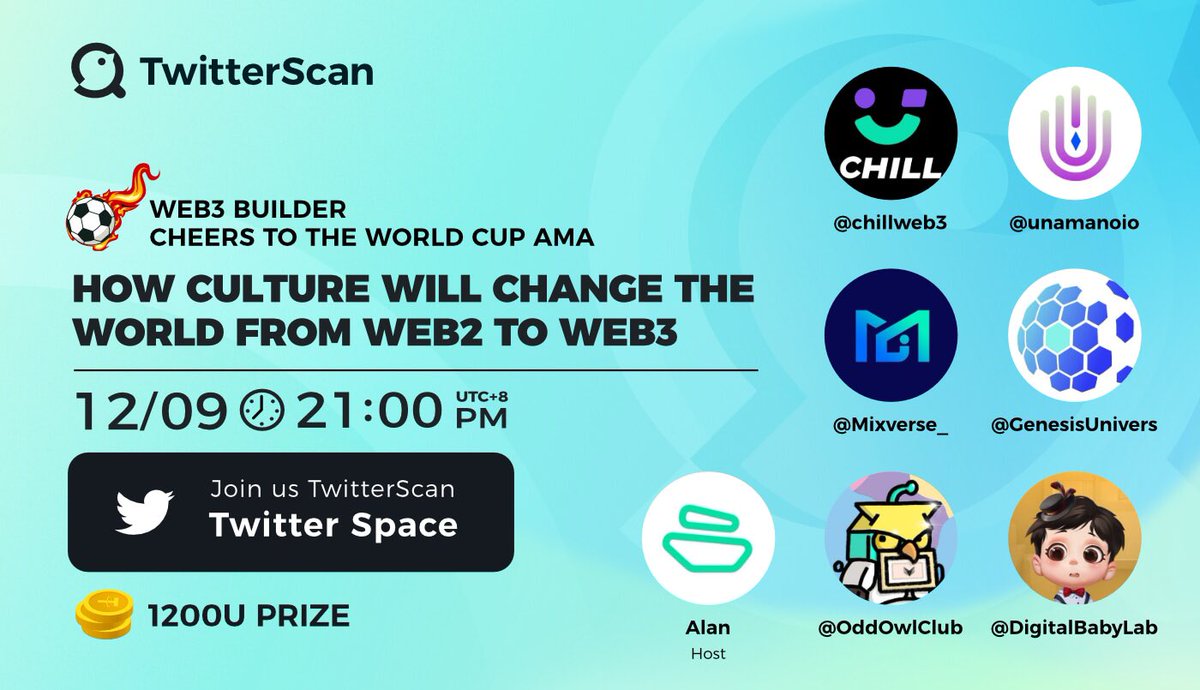 TwitterScan

WEB3 BUILDER
CHEERS TO THE WORLD CUP AMA

HOW CULTURE WILL CHANGE THE WORLD FROM WEB2 TO WEB3

12/09 21:00 UTC+8 PM

Join us TwitterScan
Twitter Space

1200U PRIZE

CHILL
@chillweb3

@unamanoio

@Mixverse_

@GenesisUnivers

Alan
Host

@OddOwlClub

@DigitalBabyLab